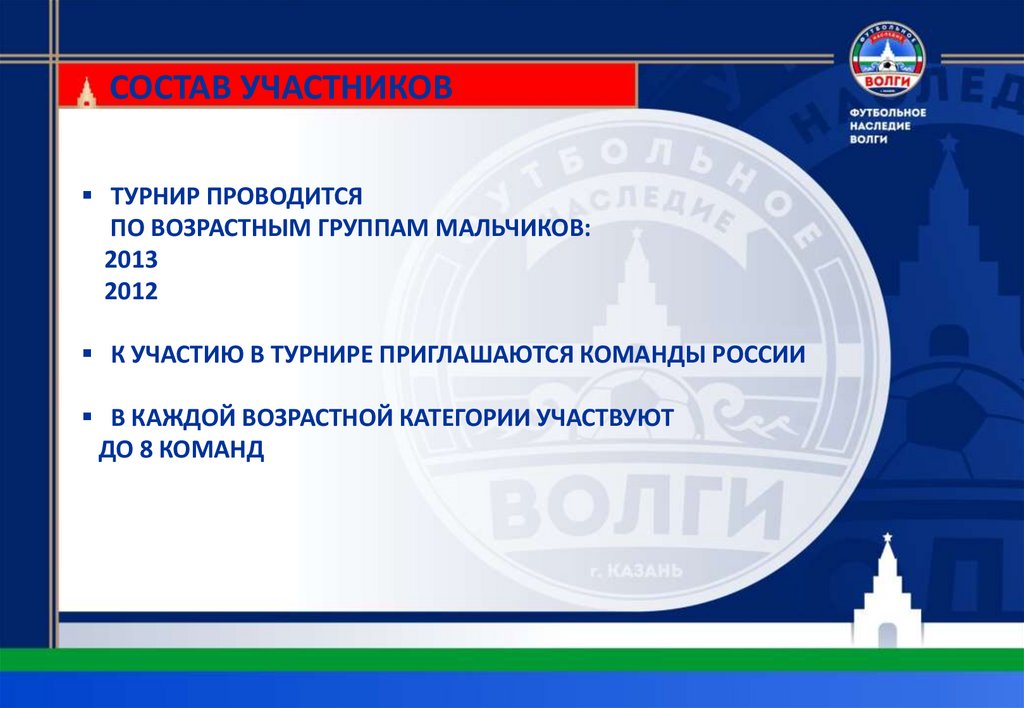 СОСТАВ УЧАСТНИКОВ

ФУТБОЛЬНОЕ НАСЛЕДИЕ ВОЛГИ

ФУТБОЛЬНОЕ НАСЛЕДИЕ ВОЛГИ

▪ ТУРНИР ПРОВОДИТСЯ ПО ВОЗРАСТНЫМ ГРУППАМ МАЛЬЧИКОВ:
2013
2012

▪ К УЧАСТИЮ В ТУРНИРЕ ПРИГЛАШАЮТСЯ КОМАНДЫ РОССИИ

▪ В КАЖДОЙ ВОЗРАСТНОЙ КАТЕГОРИИ УЧАСТВУЮТ ДО 8 КОМАНД

ФУТБОЛЬНОЕ НАСЛЕДИЕ ВОЛГИ г. КАЗАНЬ